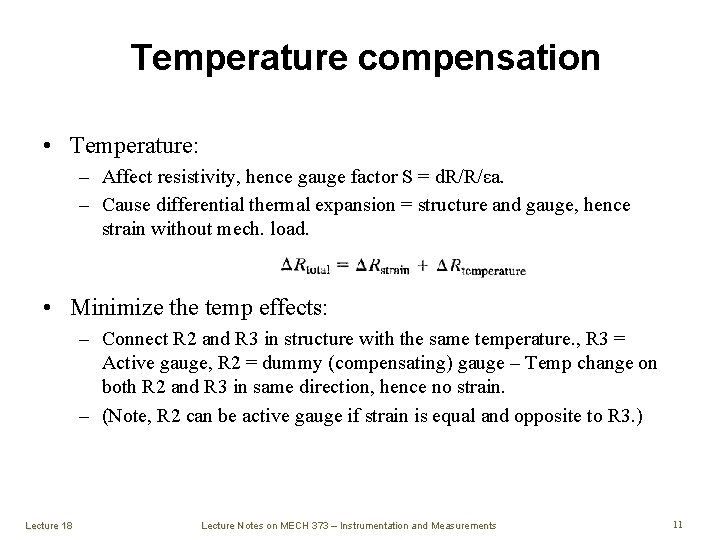 Temperature compensation

• Temperature:
– Affect resistivity, hence gauge factor S = dR/R/εa.
– Cause differential thermal expansion = structure and gauge, hence strain without mech. load.

$\Delta R_{total} = \Delta R_{strain} + \Delta R_{temperature}$

• Minimize the temp effects:
– Connect R2 and R3 in structure with the same temperature., R3 = Active gauge, R2 = dummy (compensating) gauge – Temp change on both R2 and R3 in same direction, hence no strain.
– (Note, R2 can be active gauge if strain is equal and opposite to R3.)

Lecture 18 Lecture Notes on MECH 373 – Instrumentation and Measurements 11